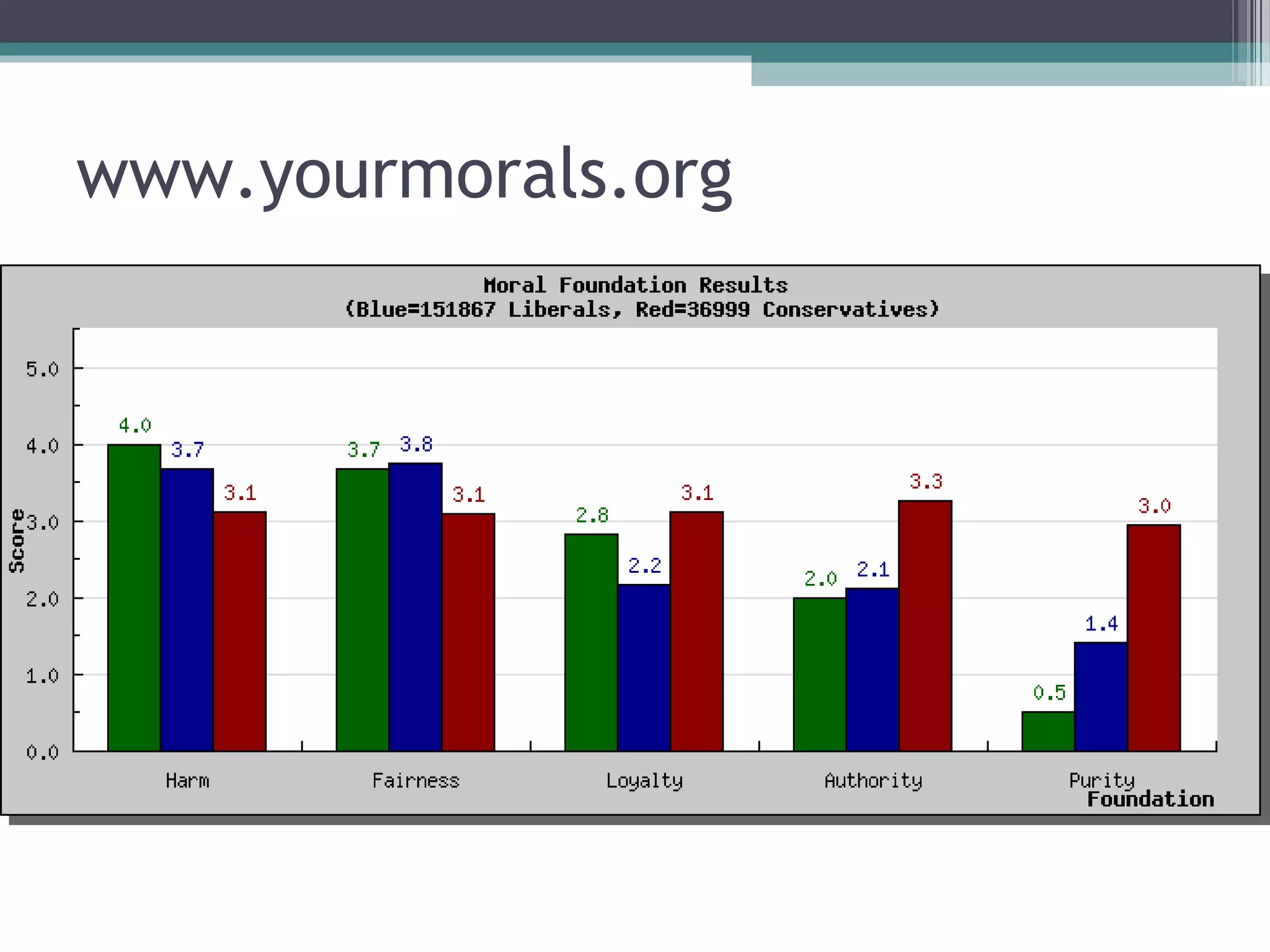 www.yourmorals.org

Moral Foundation Results
(Blue=151867 Liberals, Red=36999 Conservatives)

Score

5.0
4.0
3.0
2.0
1.0
0.0

4.0 3.7 3.1
3.7 3.8 3.1
2.8 2.2 3.1
2.0 2.1 3.3
0.5 1.4 3.0

Harm
Fairness
Loyalty
Authority
Purity
Foundation